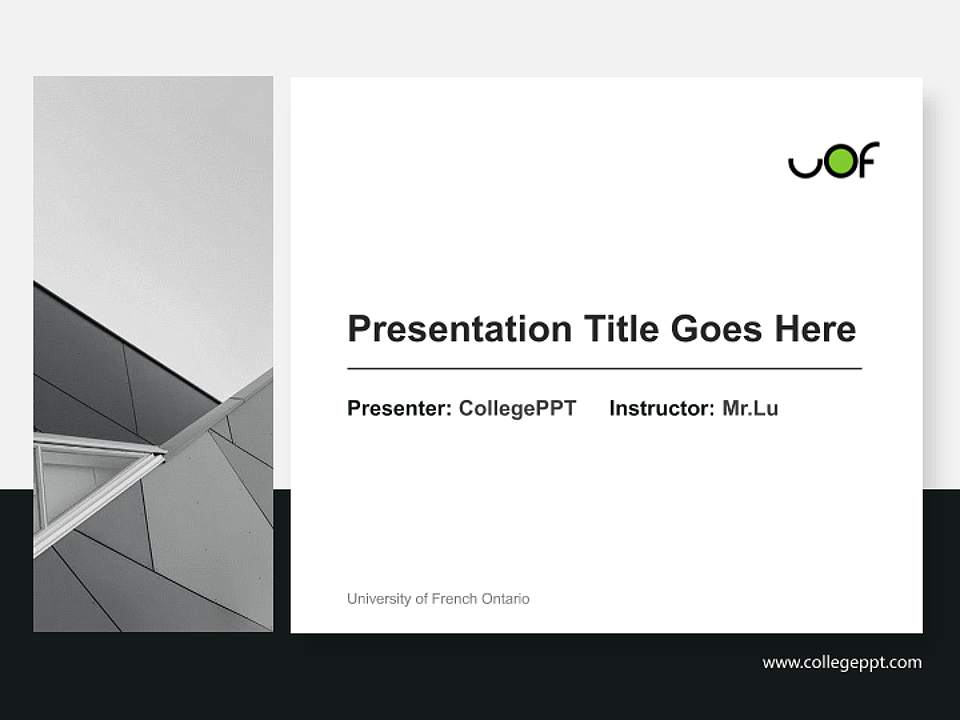 UOF

Presentation Title Goes Here

Presenter: CollegePPT Instructor: Mr.Lu

University of French Ontario

www.collegeppt.com